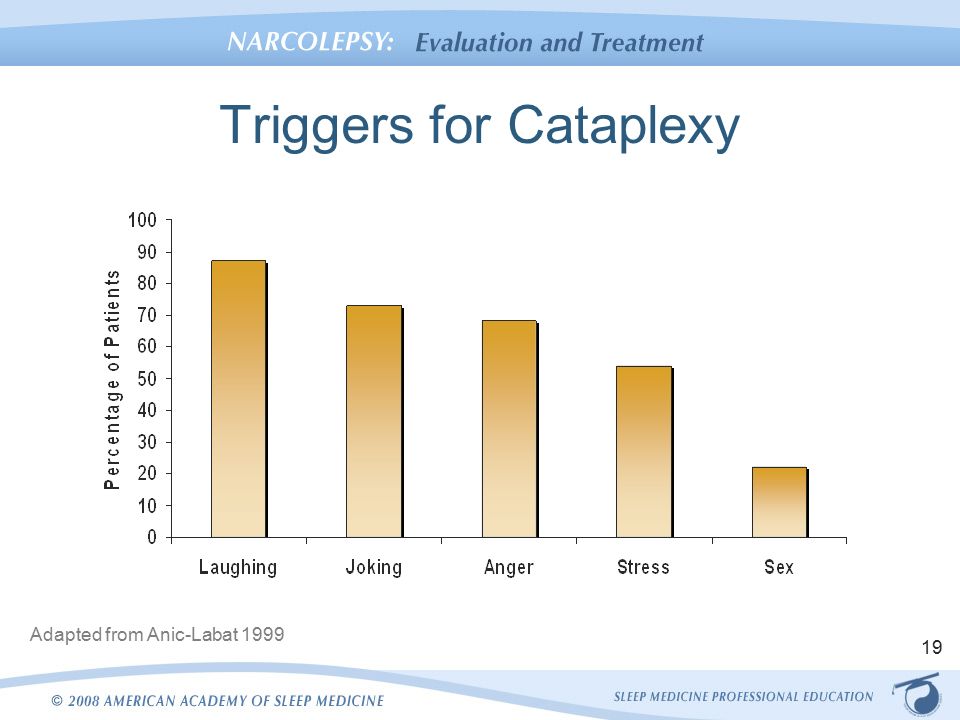 NARCOLEPSY: Evaluation and Treatment

Triggers for Cataplexy

Percentage of Patients

100
90
80
70
60
50
40
30
20
10
0

Laughing
Joking
Anger
Stress
Sex

Adapted from Anic-Labat 1999

19

© 2008 AMERICAN ACADEMY OF SLEEP MEDICINE

SLEEP MEDICINE PROFESSIONAL EDUCATION